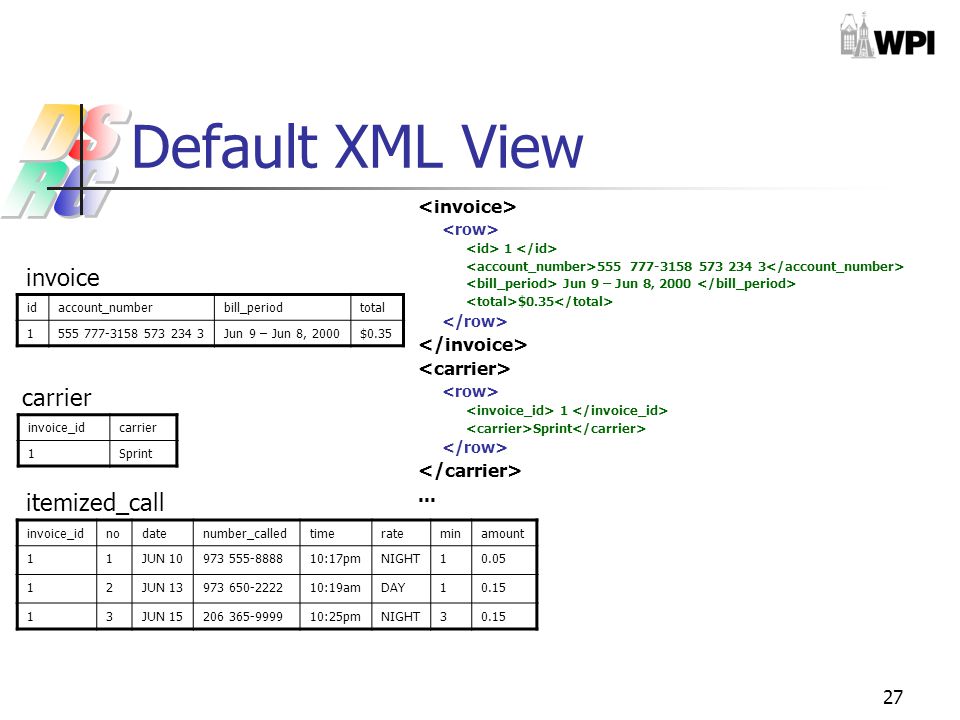 WPI

DS RG

Default XML View

invoice

| id | account_number | bill_period | total |
|---|---|---|---|
| 1 | 555 777-3158 573 234 3 | Jun 9 – Jun 8, 2000 | $0.35 |

carrier

| invoice_id | carrier |
|---|---|
| 1 | Sprint |

itemized_call

| invoice_id | no | date | number_called | time | rate | min | amount |
|---|---|---|---|---|---|---|---|
| 1 | 1 | JUN 10 | 973 555-8888 | 10:17pm | NIGHT | 1 | 0.05 |
| 1 | 2 | JUN 13 | 973 650-2222 | 10:19am | DAY | 1 | 0.15 |
| 1 | 3 | JUN 15 | 206 365-9999 | 10:25pm | NIGHT | 3 | 0.15 |

<invoice>
<row>
<id> 1 </id>
<account_number>555 777-3158 573 234 3</account_number>
<bill_period> Jun 9 – Jun 8, 2000 </bill_period>
<total>$0.35</total>
</row>
</invoice>
<carrier>
<row>
<invoice_id> 1 </invoice_id>
<carrier>Sprint</carrier>
</row>
</carrier>
...

27